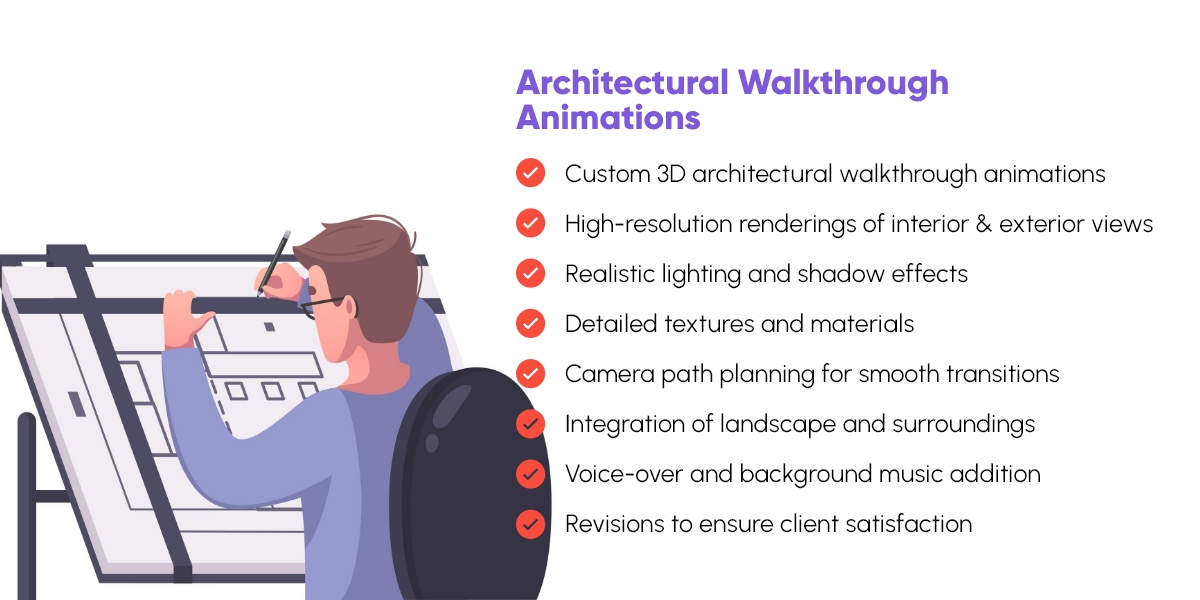 Architectural Walkthrough Animations

Custom 3D architectural walkthrough animations

High-resolution renderings of interior & exterior views

Realistic lighting and shadow effects

Detailed textures and materials

Camera path planning for smooth transitions

Integration of landscape and surroundings

Voice-over and background music addition

Revisions to ensure client satisfaction